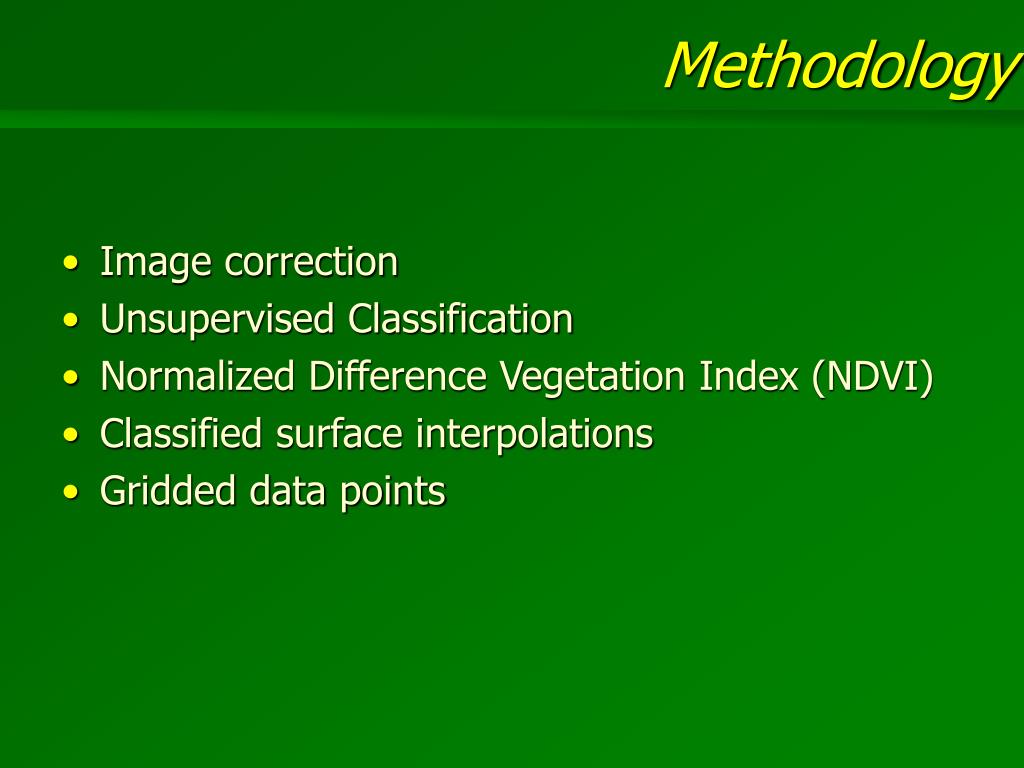 Methodology

• Image correction
• Unsupervised Classification
• Normalized Difference Vegetation Index (NDVI)
• Classified surface interpolations
• Gridded data points